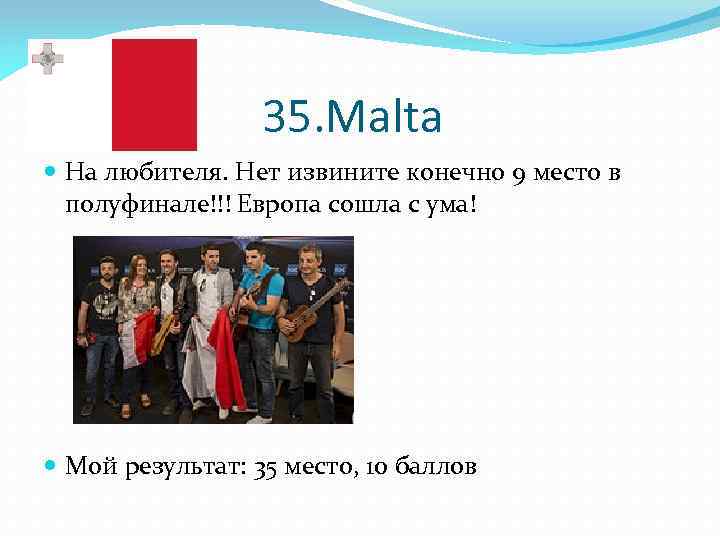 35.Malta

На любителя. Нет извините конечно 9 место в полуфинале!!! Европа сошла с ума!

Мой результат: 35 место, 10 баллов